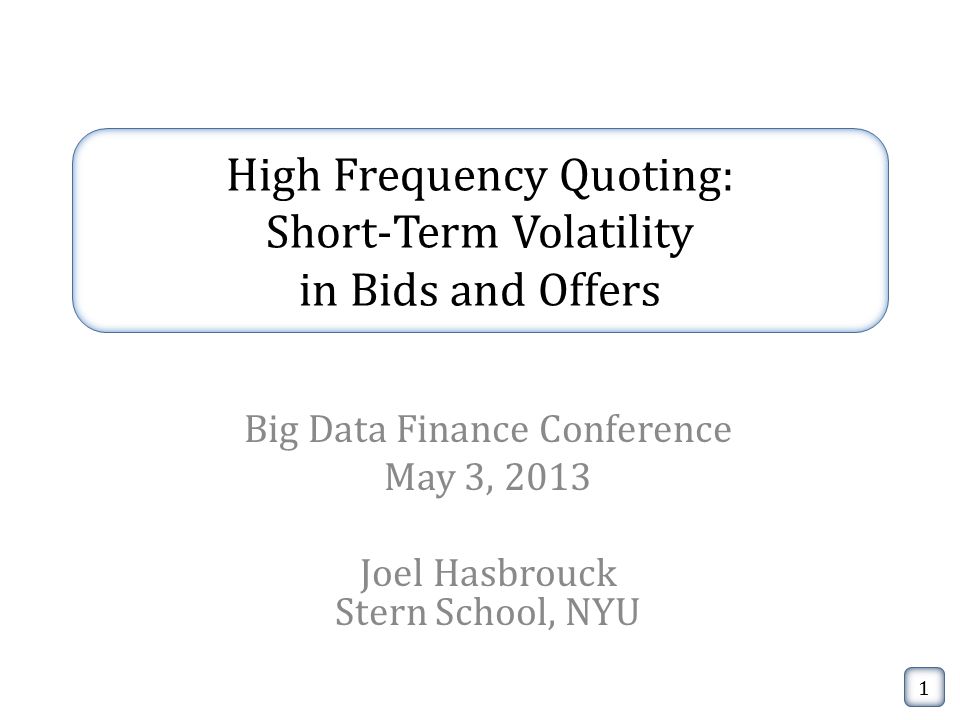 High Frequency Quoting:
Short-Term Volatility
in Bids and Offers

Big Data Finance Conference
May 3, 2013

Joel Hasbrouck
Stern School, NYU

1